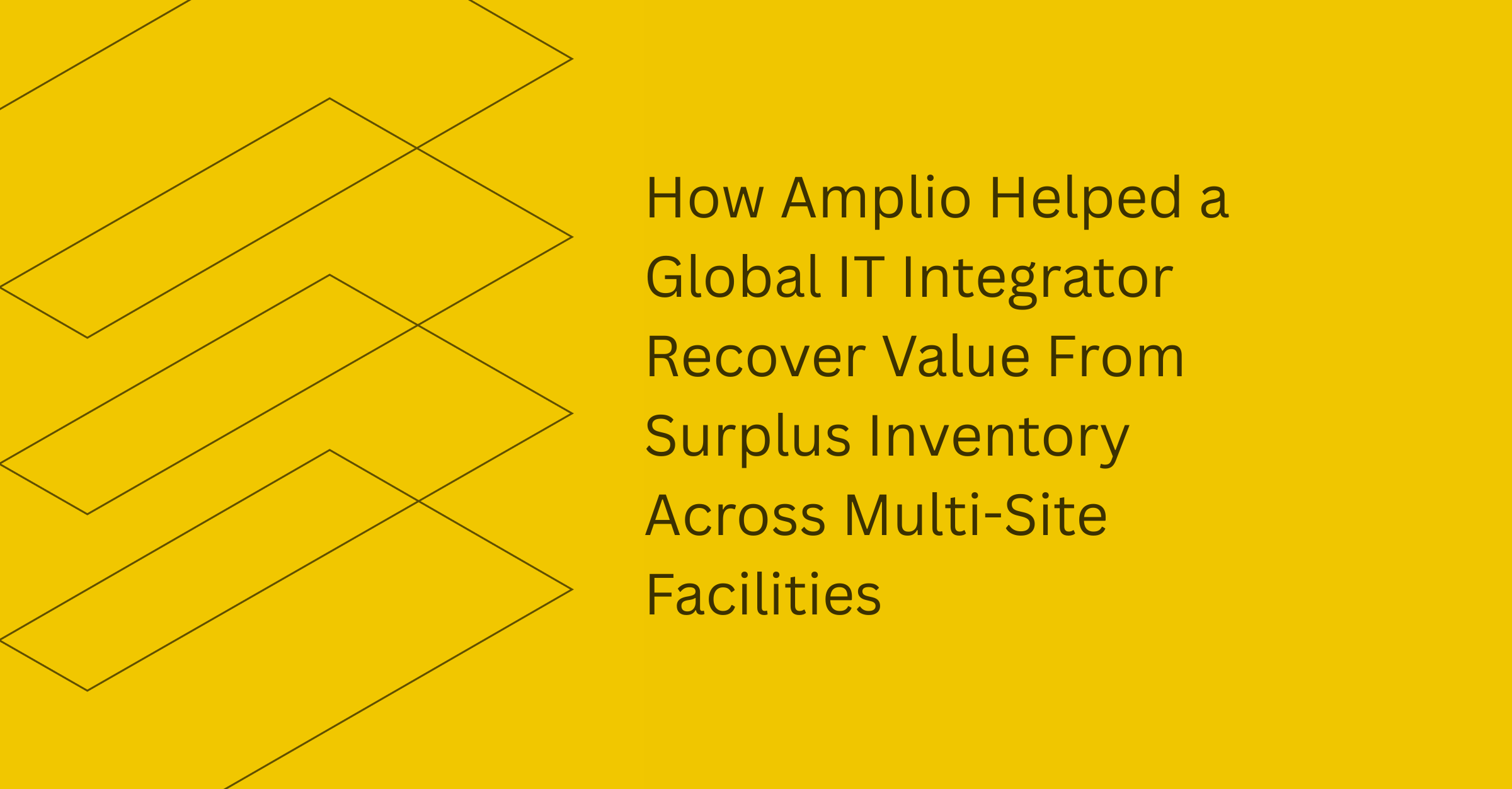 How Amplio Helped a Global IT Integrator Recover Value From Surplus Inventory Across Multi-Site Facilities